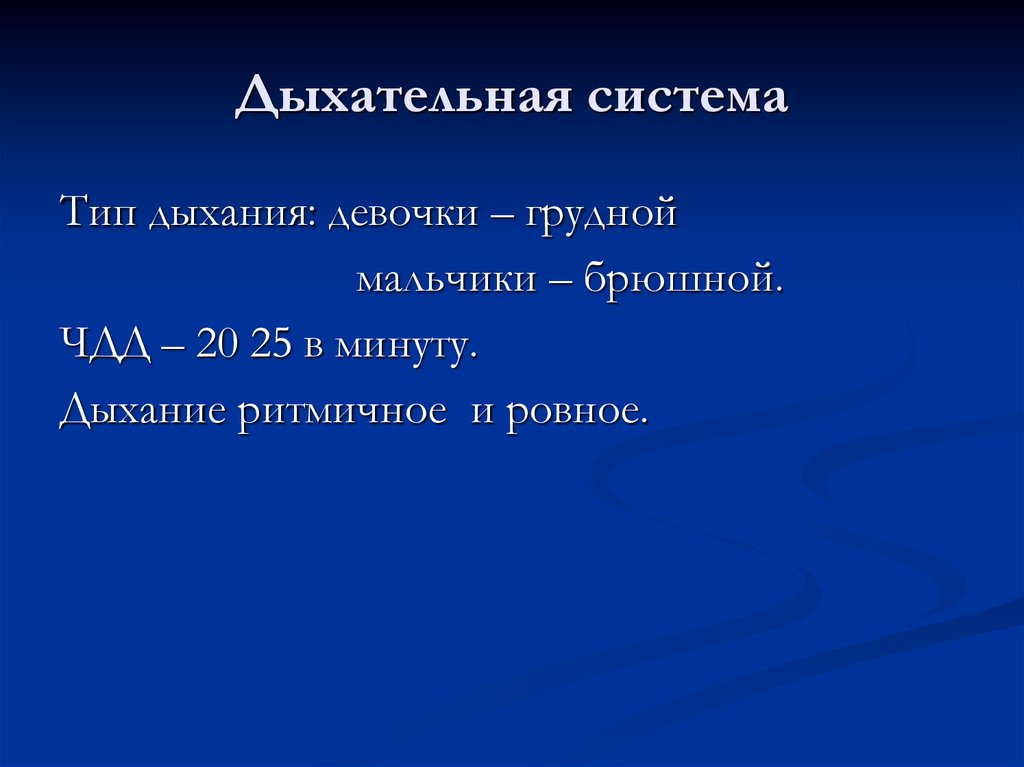 Дыхательная система

Тип дыхания: девочки – грудной
мальчики – брюшной.

ЧДД – 20 25 в минуту.

Дыхание ритмичное и ровное.